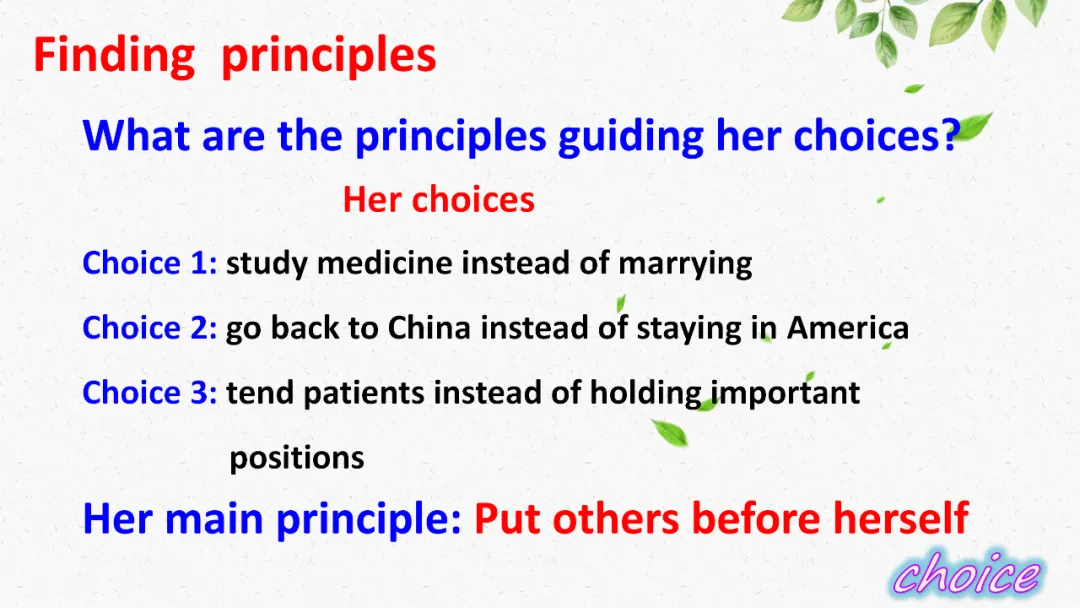 Finding principles

What are the principles guiding her choices?

Her choices

Choice 1: study medicine instead of marrying

Choice 2: go back to China instead of staying in America

Choice 3: tend patients instead of holding important positions

Her main principle: Put others before herself

choice